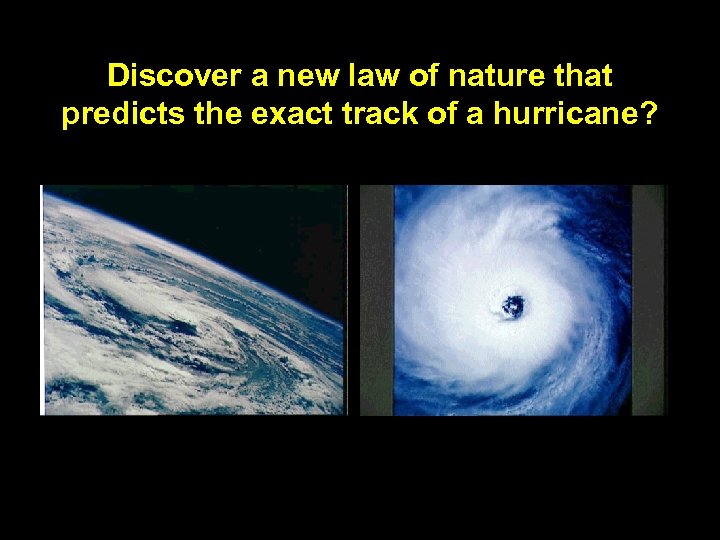 Discover a new law of nature that predicts the exact track of a hurricane?